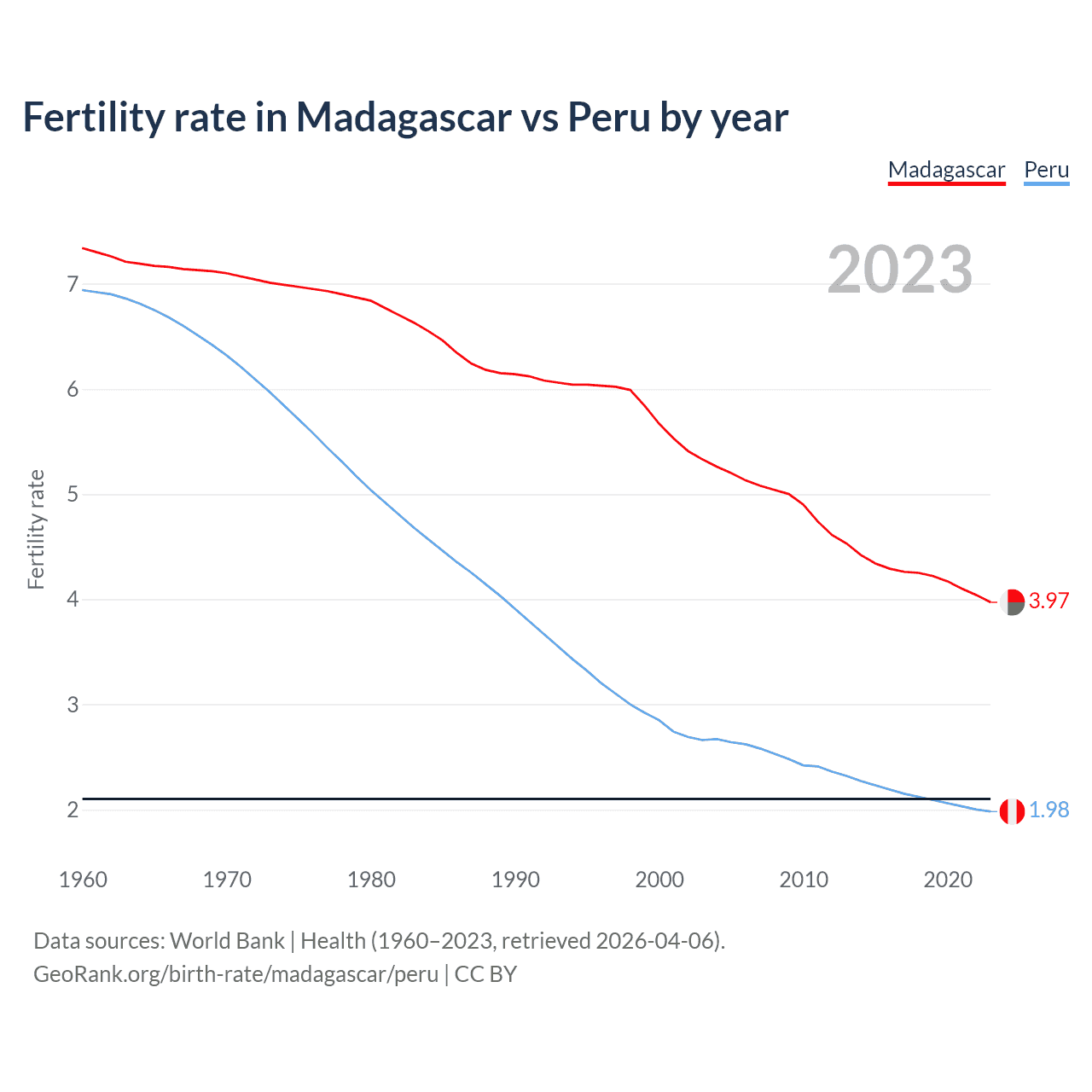 Fertility rate in Madagascar vs Peru by year

Madagascar Peru

2023

Fertility rate

7
6
5
4
3
2

3.97
1.98

1960 1970 1980 1990 2000 2010 2020

Data sources: World Bank | Health (1960–2023, retrieved 2026-04-06).
GeoRank.org/birth-rate/madagascar/peru | CC BY